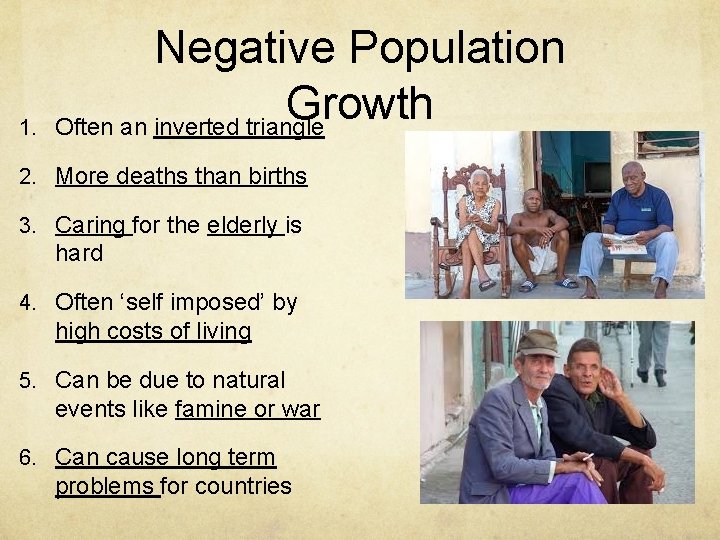 Negative Population Growth

1. Often an inverted triangle
2. More deaths than births
3. Caring for the elderly is hard
4. Often ‘self imposed’ by high costs of living
5. Can be due to natural events like famine or war
6. Can cause long term problems for countries